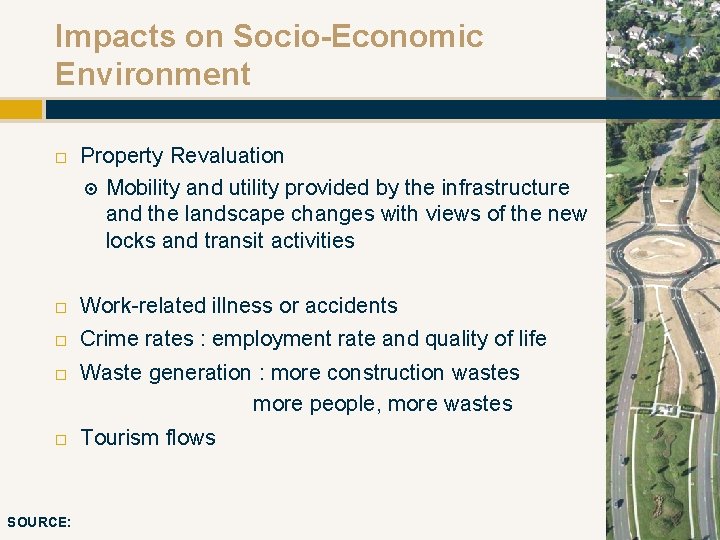 Impacts on Socio-Economic Environment

□ Property Revaluation

⊙ Mobility and utility provided by the infrastructure and the landscape changes with views of the new locks and transit activities

□ Work-related illness or accidents

□ Crime rates : employment rate and quality of life

□ Waste generation : more construction wastes
more people, more wastes

□ Tourism flows

SOURCE: